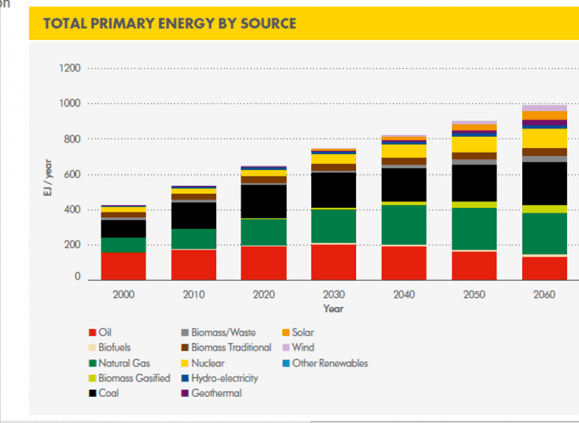 on

TOTAL PRIMARY ENERGY BY SOURCE

1200
1000
800
600
400
200
0

EJ / year

2000
2010
2020
2030
2040
2050
2060

Year

Oil
Biofuels
Natural Gas
Biomass Gasified
Coal
Biomass/Waste
Biomass Traditional
Nuclear
Hydro-electricity
Geothermal
Solar
Wind
Other Renewables